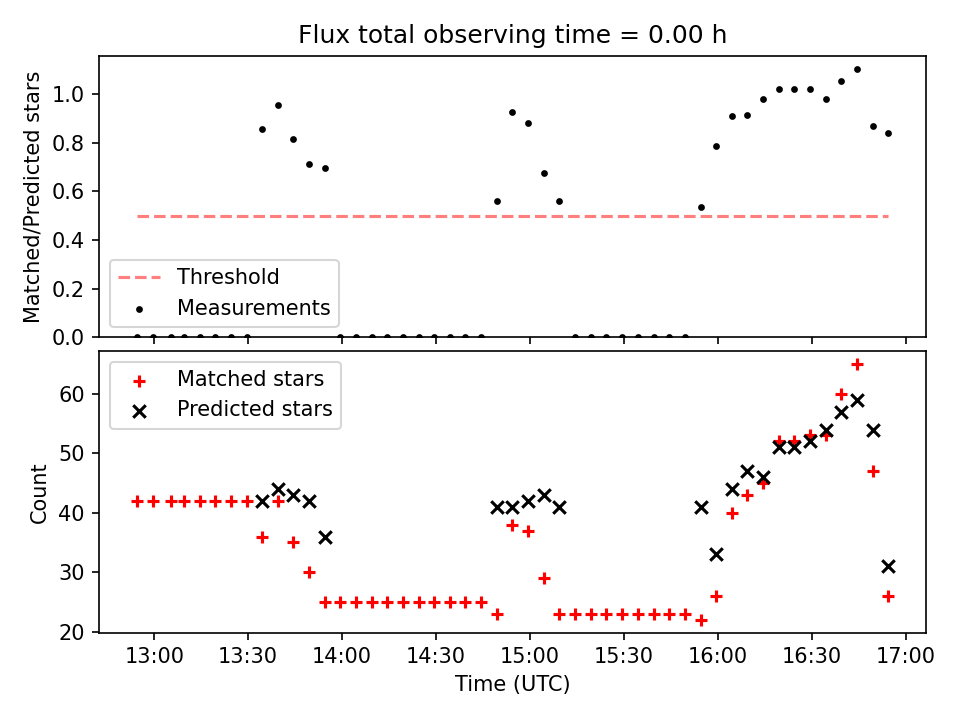 Flux total observing time = 0.00 h

Matched/Predicted stars

1.0
0.8
0.6
0.4
0.2
0.0

Threshold
Measurements

Matched stars
Predicted stars

Count

60
50
40
30
20

13:00
13:30
14:00
14:30
15:00
15:30
16:00
16:30
17:00

Time (UTC)